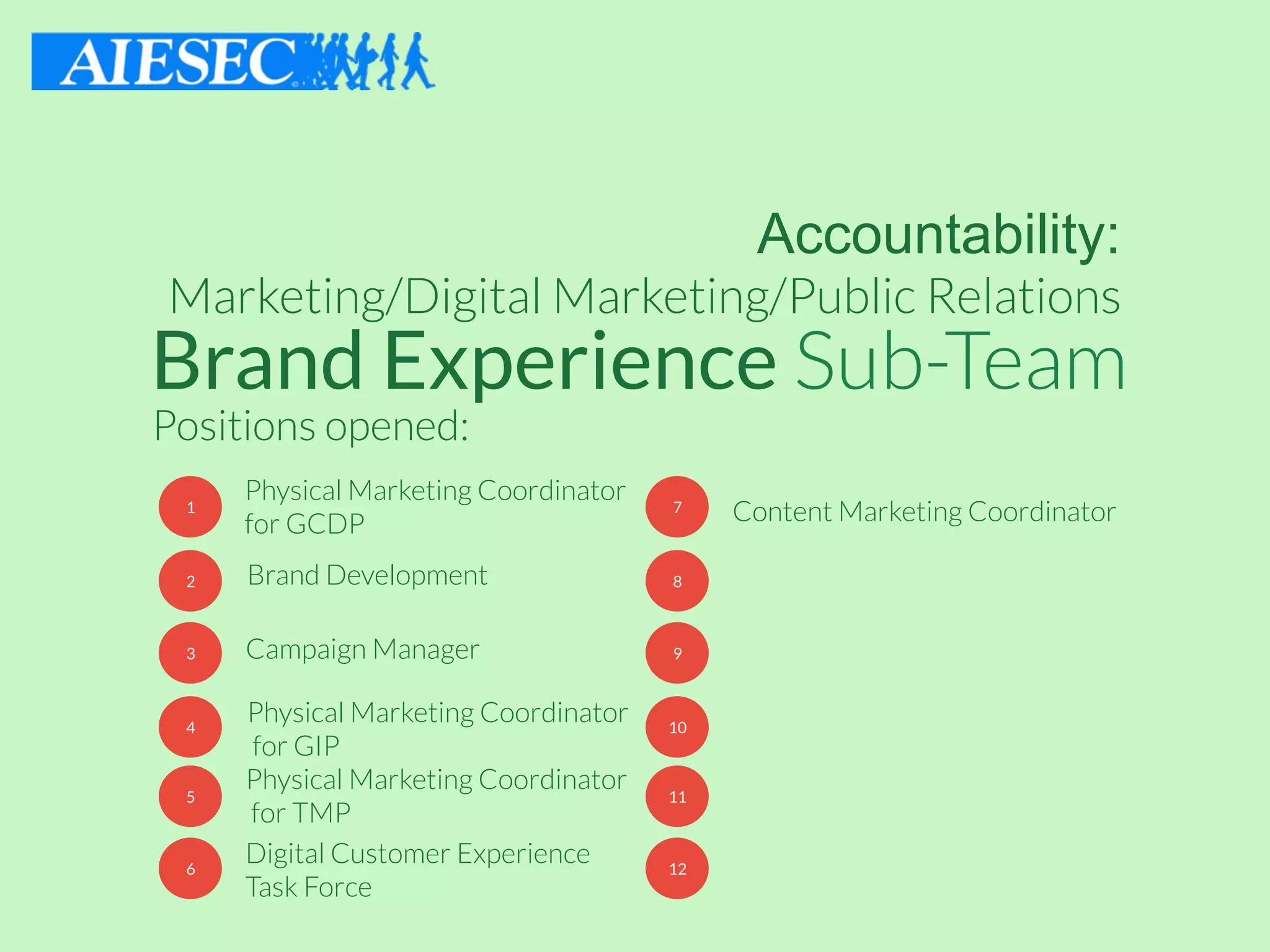 AIESEC

Accountability:
Marketing/Digital Marketing/Public Relations
Brand Experience Sub-Team
Positions opened:

1 Physical Marketing Coordinator for GCDP
2 Brand Development
3 Campaign Manager
4 Physical Marketing Coordinator for GIP
5 Physical Marketing Coordinator for TMP
6 Digital Customer Experience Task Force

7 Content Marketing Coordinator
8
9
10
11
12